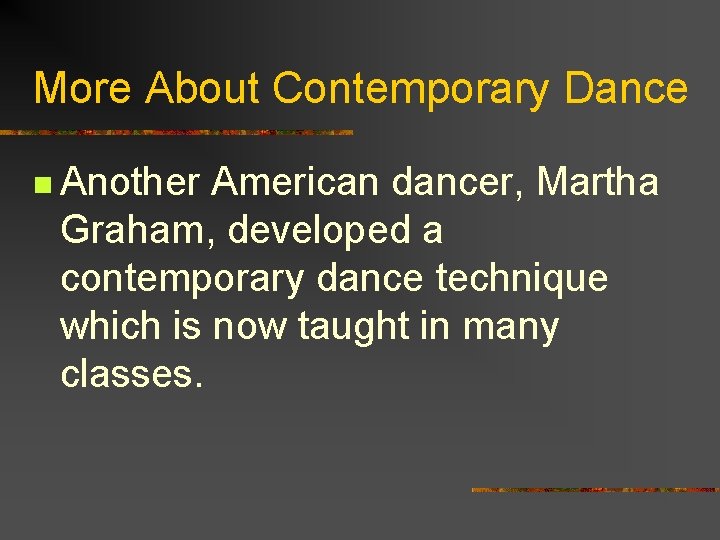 More About Contemporary Dance

Another American dancer, Martha Graham, developed a contemporary dance technique which is now taught in many classes.